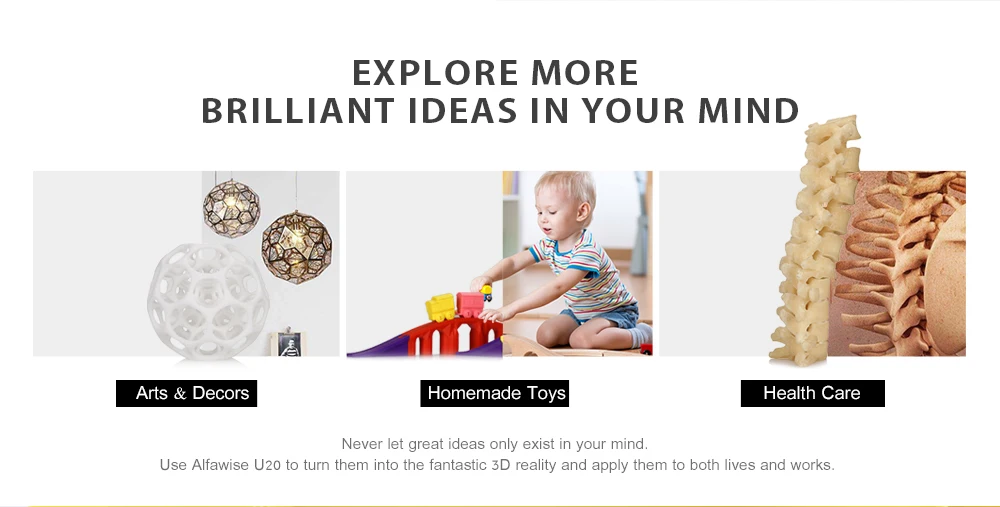 EXPLORE MORE
BRILLIANT IDEAS IN YOUR MIND

Arts & Decors

Homemade Toys

Health Care

Never let great ideas only exist in your mind.
Use Alfawise U20 to turn them into the fantastic 3D reality and apply them to both lives and works.